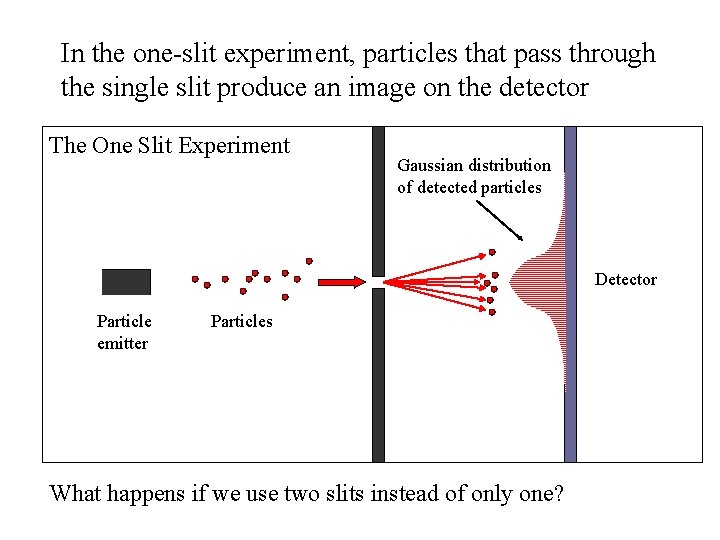 In the one-slit experiment, particles that pass through the single slit produce an image on the detector

The One Slit Experiment

Gaussian distribution of detected particles

Particle emitter

Particles

Detector

What happens if we use two slits instead of only one?